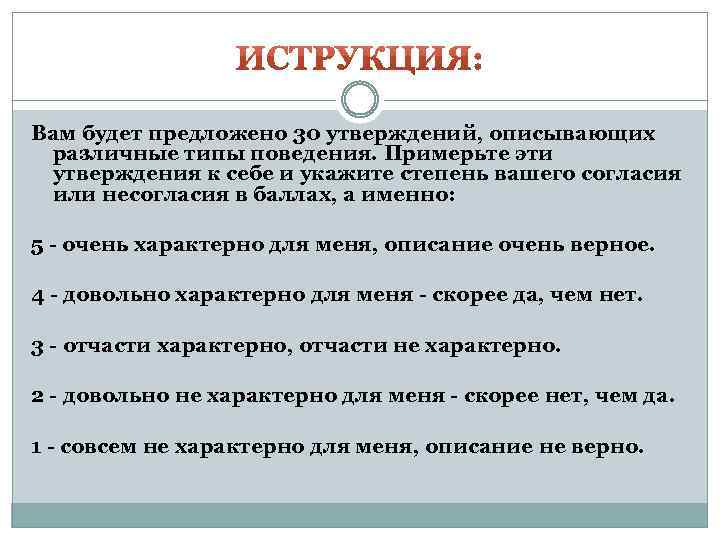 ИСТРУКЦИЯ:

Вам будет предложено 30 утверждений, описывающих различные типы поведения. Примерьте эти утверждения к себе и укажите степень вашего согласия или несогласия в баллах, а именно:

5 - очень характерно для меня, описание очень верное.

4 - довольно характерно для меня - скорее да, чем нет.

3 - отчасти характерно, отчасти не характерно.

2 - довольно не характерно для меня - скорее нет, чем да.

1 - совсем не характерно для меня, описание не верно.